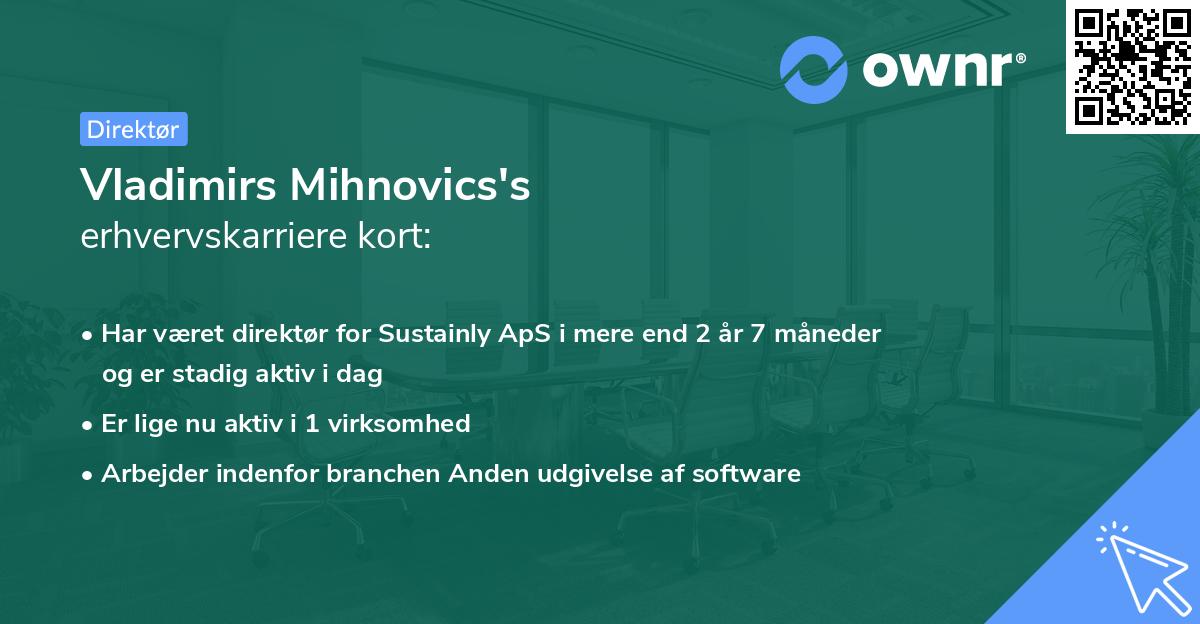 ownr®

Direktør

Vladimirs Mihnovics's
erhvervskarriere kort:

• Har været direktør for Sustainly ApS i mere end 2 år 7 måneder og er stadig aktiv i dag

• Er lige nu aktiv i 1 virksomhed

• Arbejder indenfor branchen Anden udgivelse af software